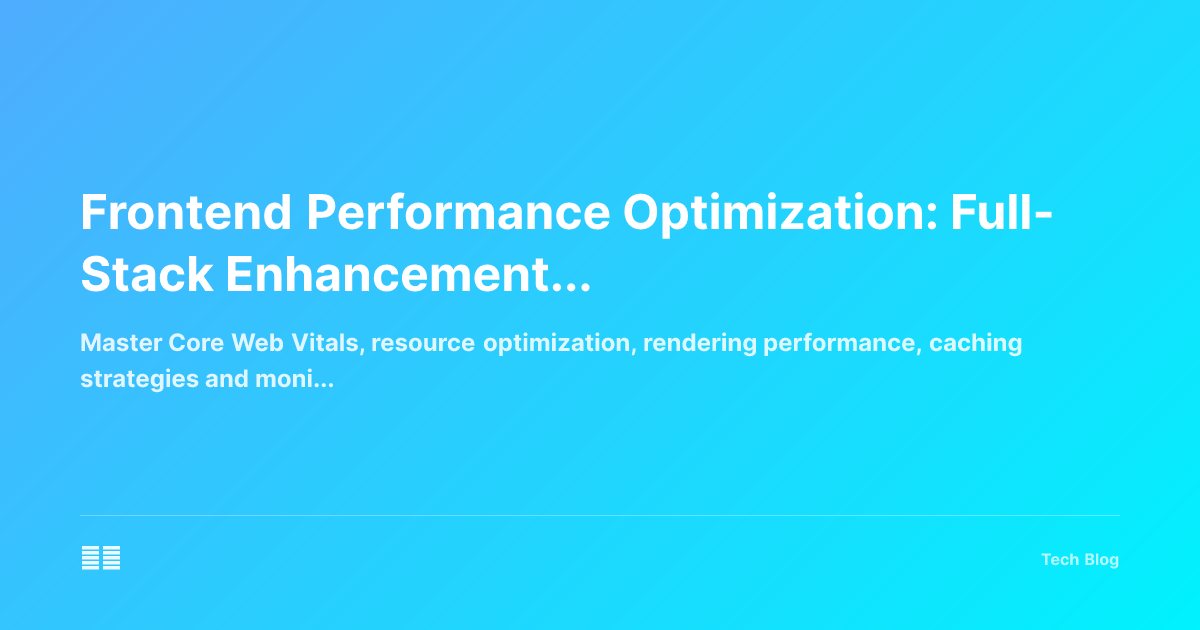 Frontend Performance Optimization: Full-Stack Enhancement...

Master Core Web Vitals, resource optimization, rendering performance, caching strategies and moni...

Tech Blog